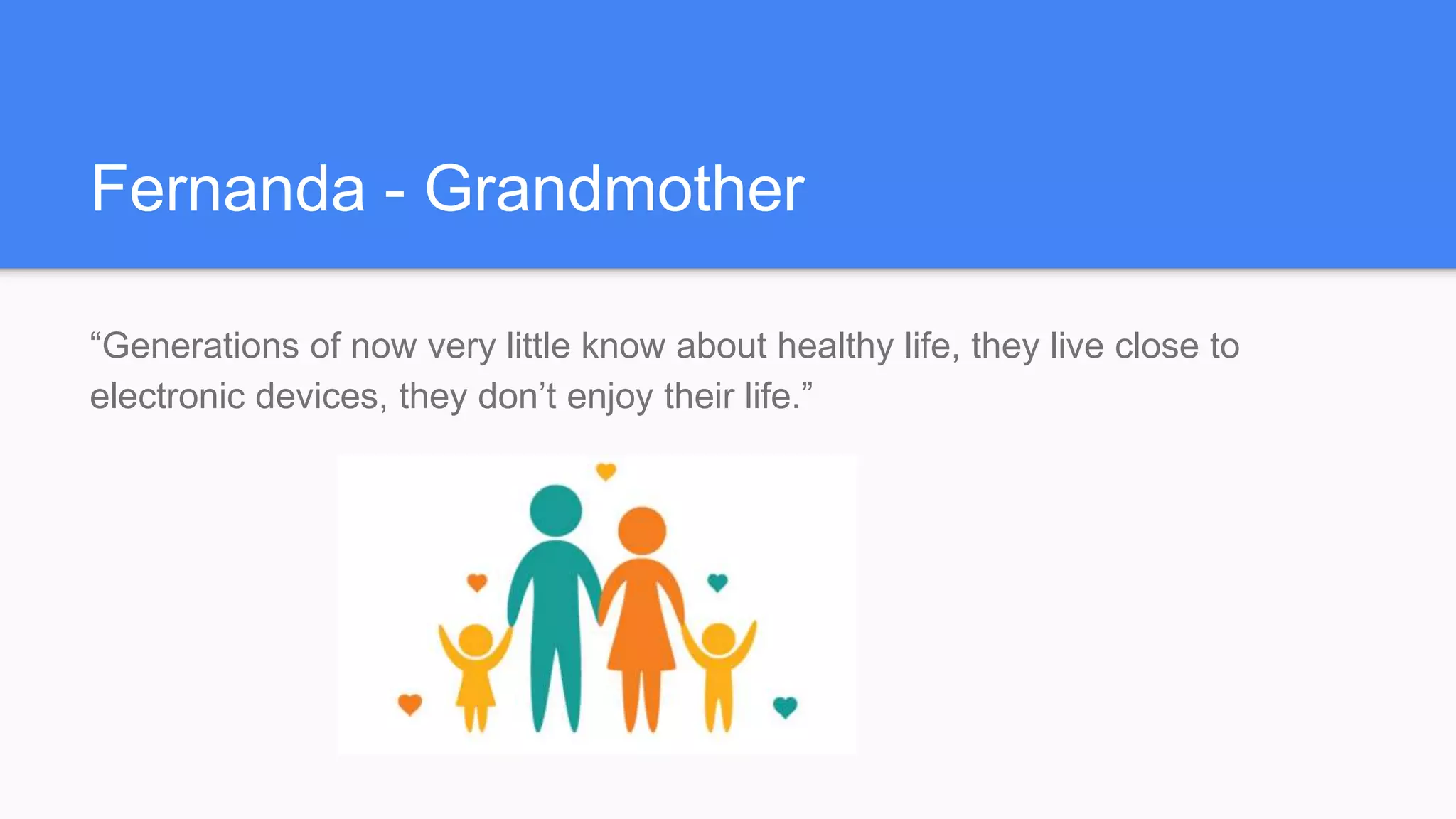 Fernanda - Grandmother

“Generations of now very little know about healthy life, they live close to electronic devices, they don’t enjoy their life.”